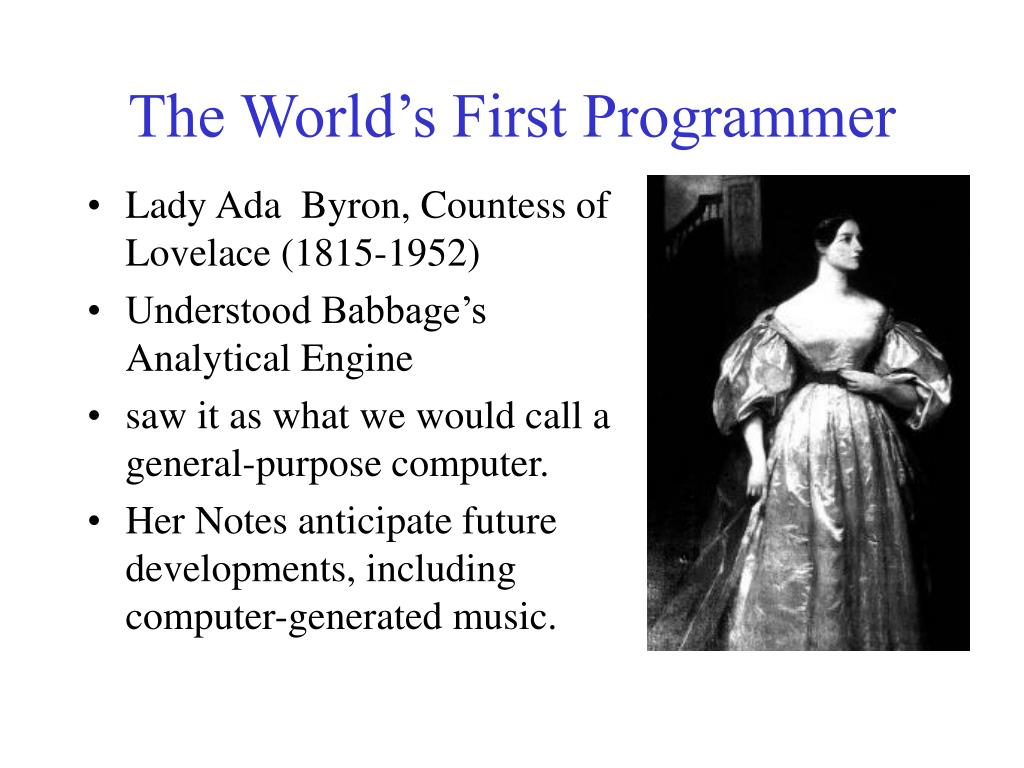 The World’s First Programmer

• Lady Ada  Byron, Countess of Lovelace (1815-1952)
• Understood Babbage’s Analytical Engine
• saw it as what we would call a general-purpose computer.
• Her Notes anticipate future developments, including computer-generated music.